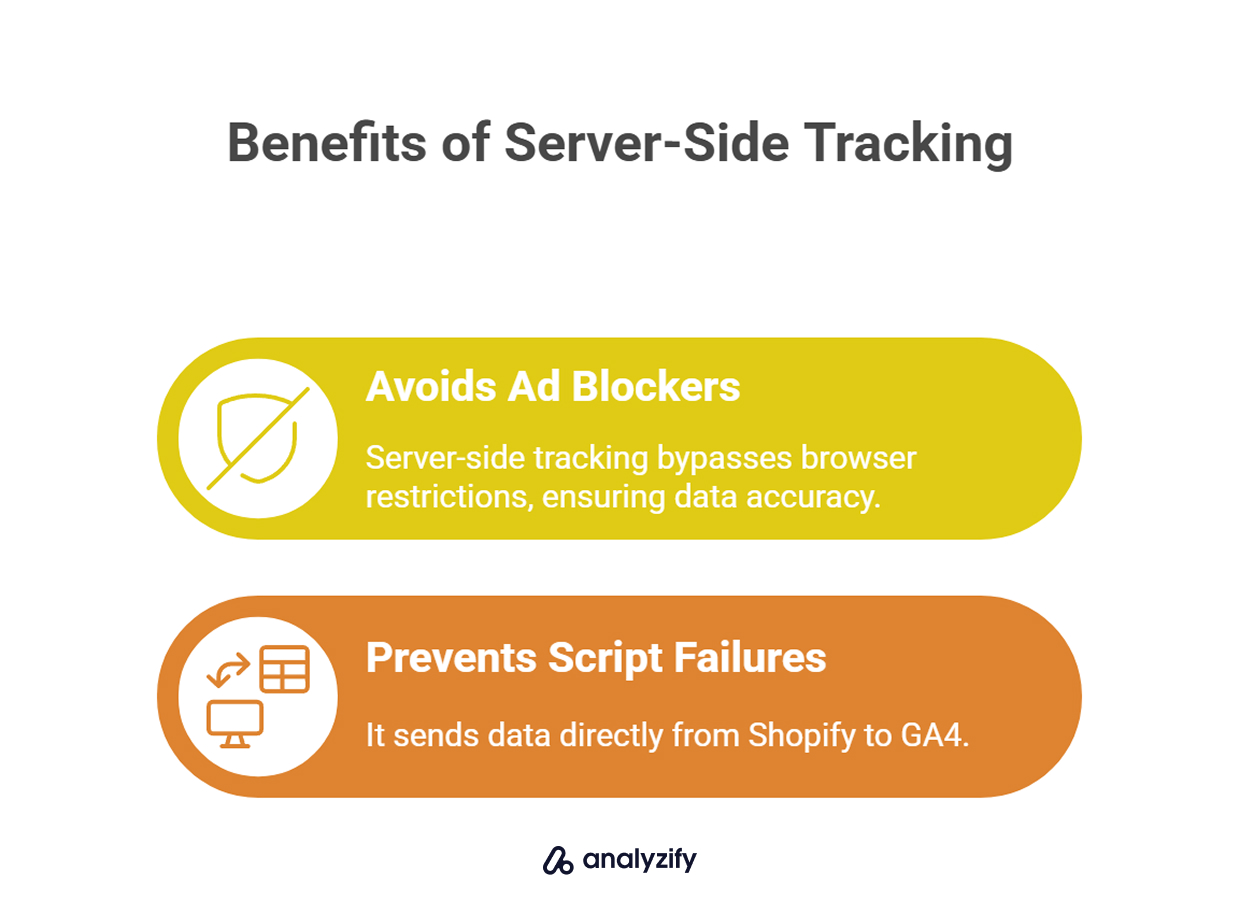 Benefits of Server-Side Tracking

Avoids Ad Blockers

Server-side tracking bypasses browser restrictions, ensuring data accuracy.

Prevents Script Failures

It sends data directly from Shopify to GA4.

analyzify